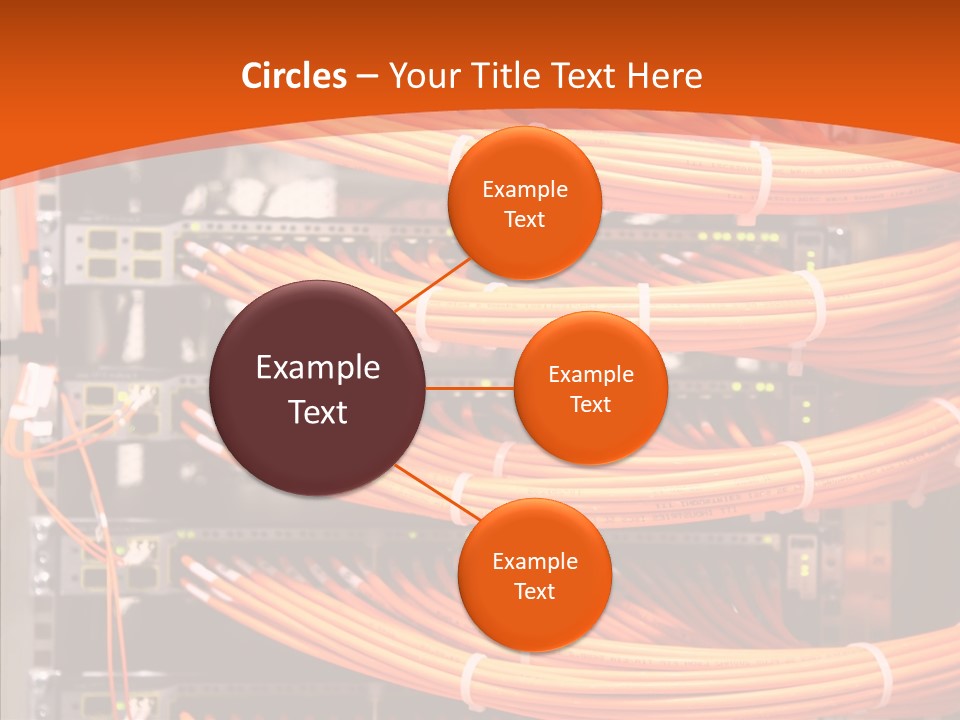 Circles – Your Title Text Here

Example Text

Example Text

Example Text

Example Text